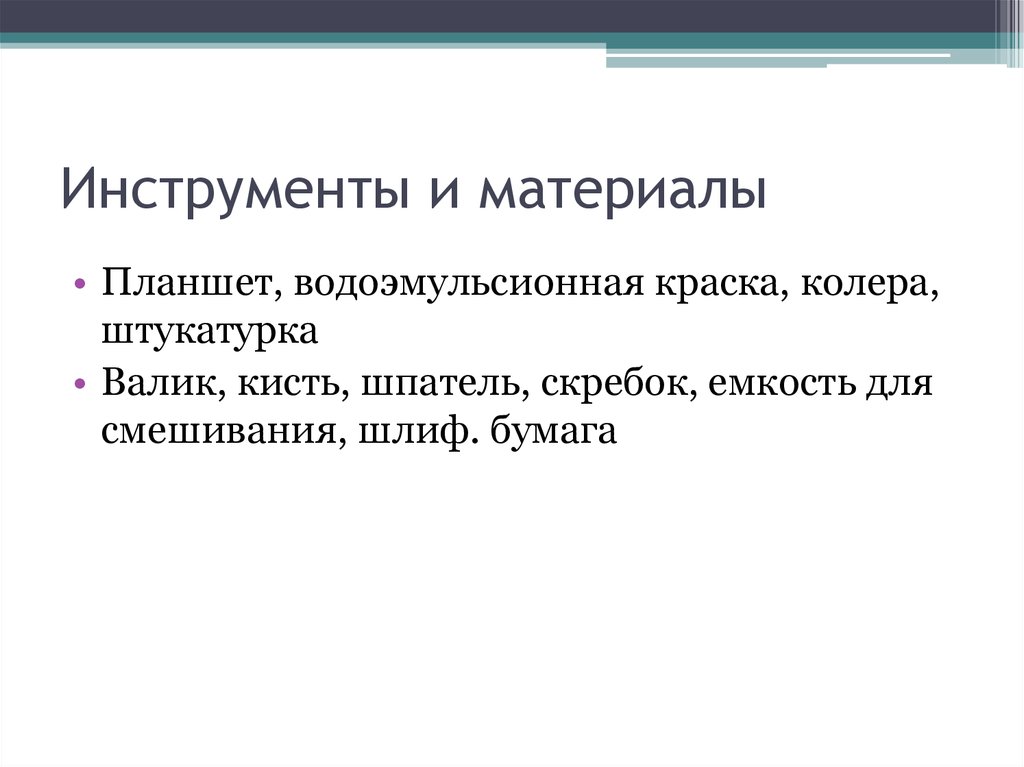 Инструменты и материалы

• Планшет, водоэмульсионная краска, колера, штукатурка
• Валик, кисть, шпатель, скребок, емкость для смешивания, шлиф. бумага